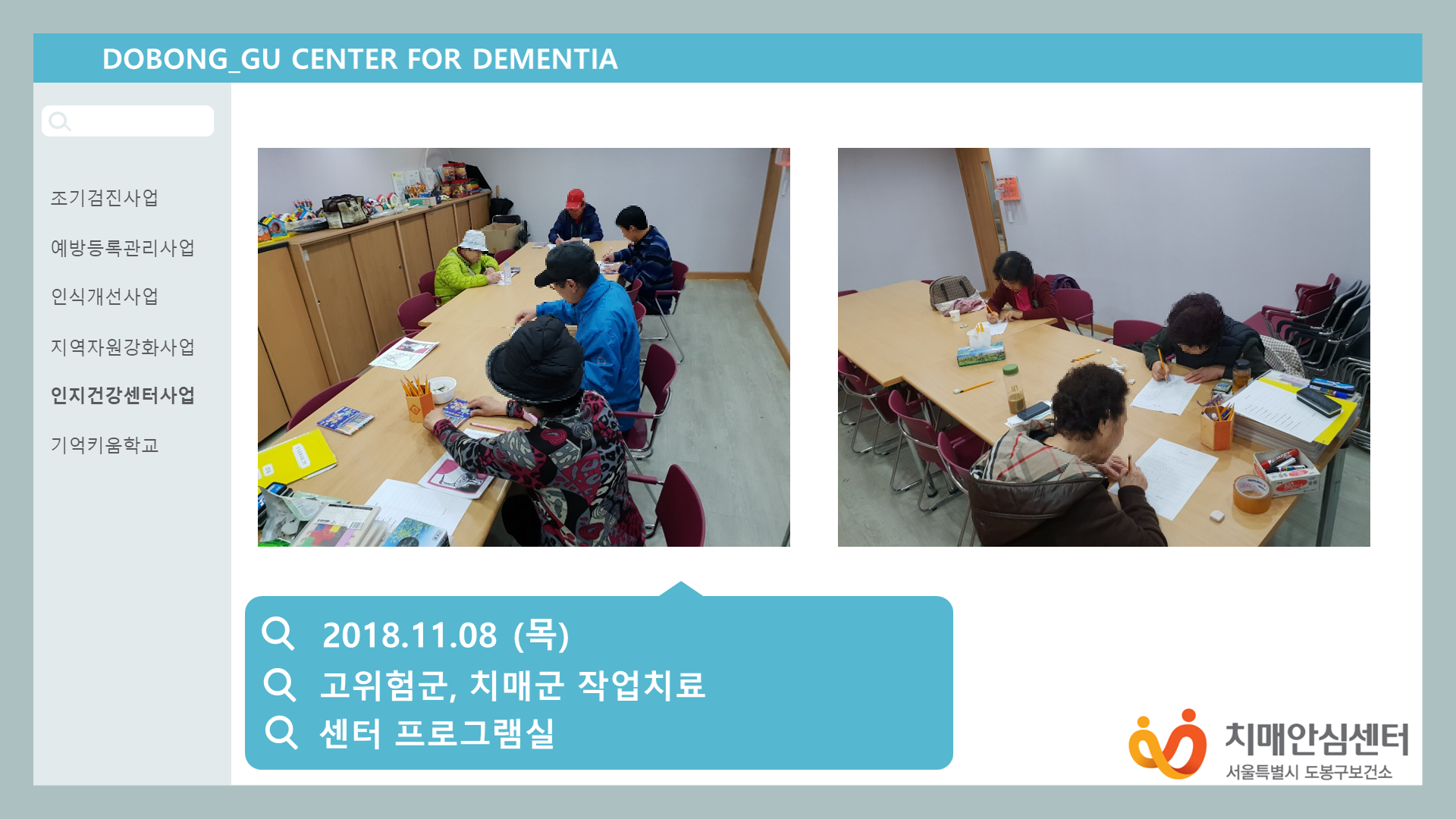 DOBONG_GU CENTER FOR DEMENTIA

조기검진사업

예방등록관리사업

인식개선사업

지역자원강화사업

인지건강센터사업

기억키움학교

2018.11.08 (목)

고위험군, 치매군 작업치료

센터 프로그램실

치매안심센터

서울특별시 도봉구보건소